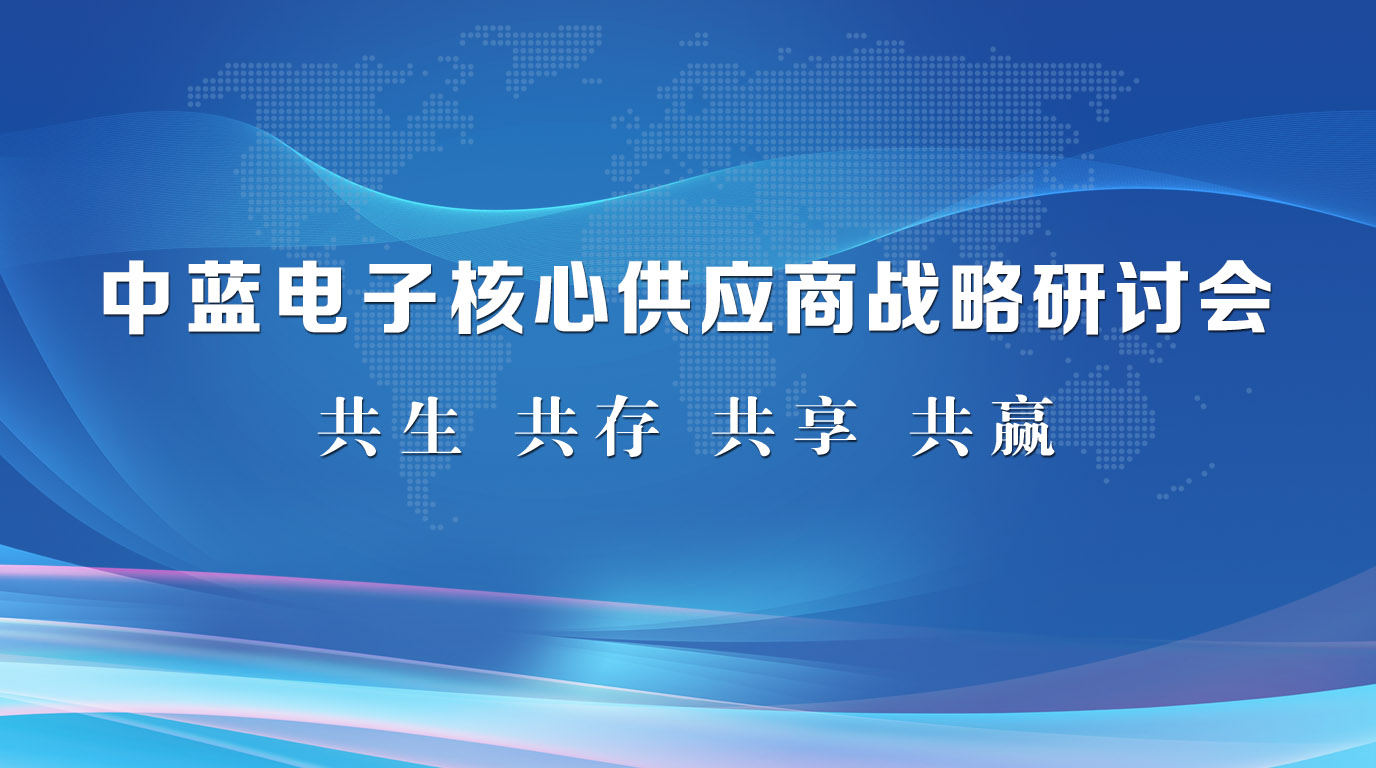 中蓝电子核心供应商战略研讨会

共生 共存 共享 共赢